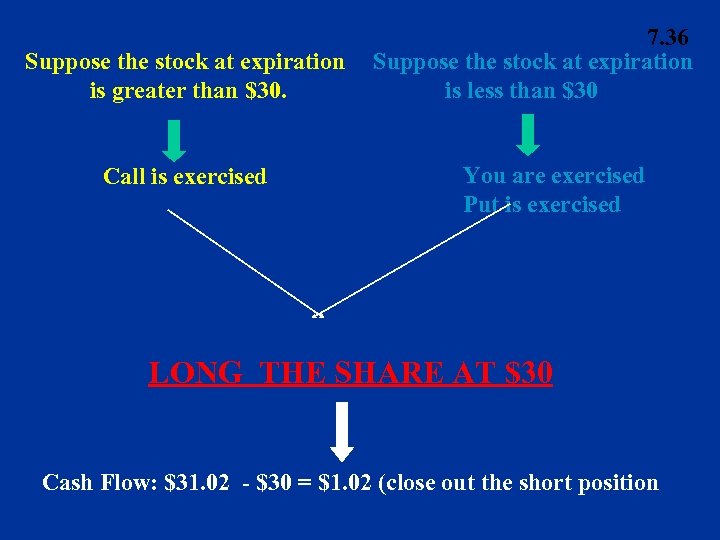 7.36

Suppose the stock at expiration is greater than \$30.

Call is exercised

Suppose the stock at expiration is less than \$30

You are exercised
Put is exercised

LONG THE SHARE AT \$30

Cash Flow: \$31.02 - \$30 = \$1.02 (close out the short position